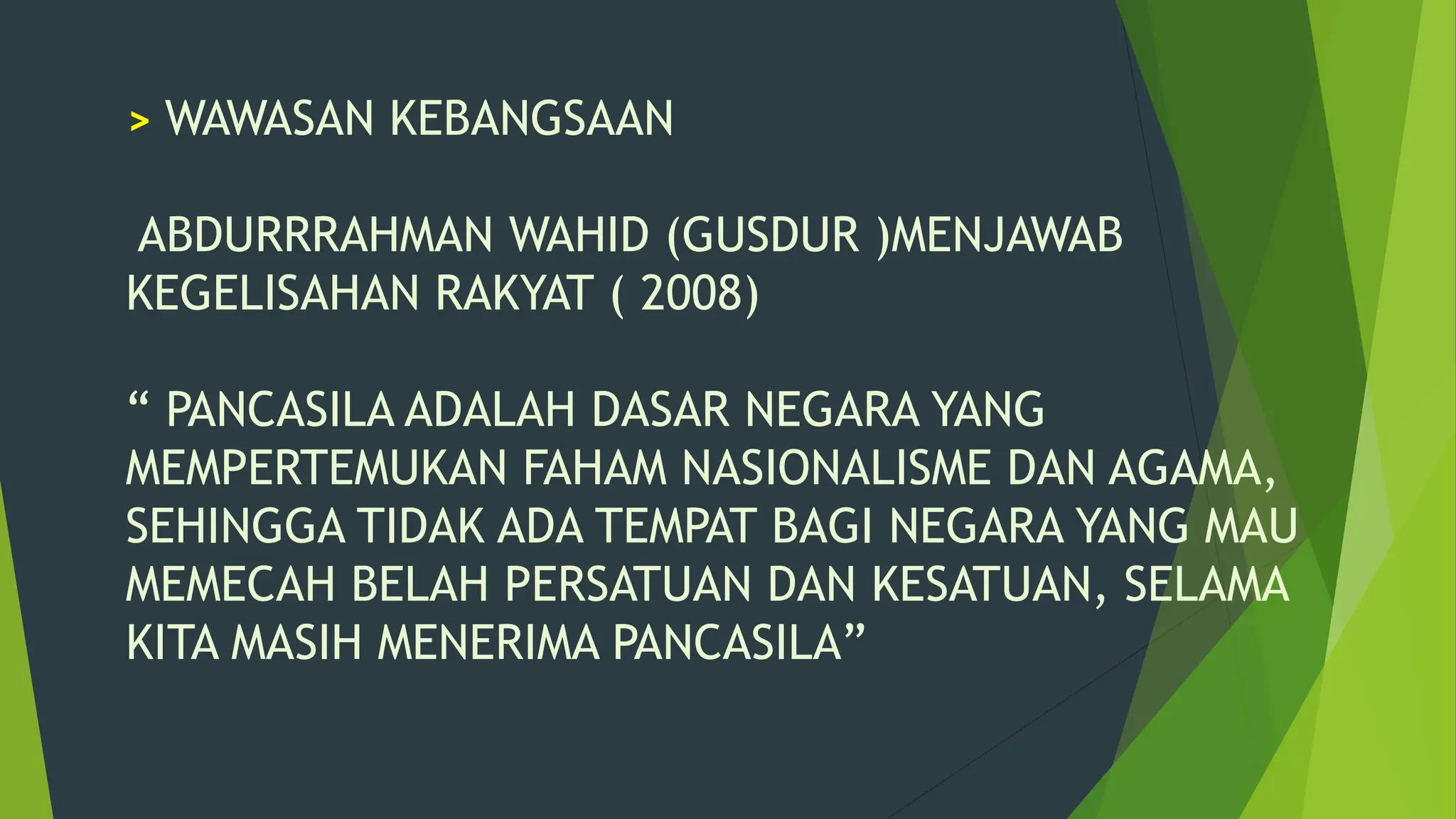 > WAWASAN KEBANGSAAN

ABDURRRAHMAN WAHID (GUSDUR )MENJAWAB KEGELISAHAN RAKYAT ( 2008)

“ PANCASILA ADALAH DASAR NEGARA YANG MEMPERTEMUKAN FAHAM NASIONALISME DAN AGAMA, SEHINGGA TIDAK ADA TEMPAT BAGI NEGARA YANG MAU MEMECAH BELAH PERSATUAN DAN KESATUAN, SELAMA KITA MASIH MENERIMA PANCASILA”